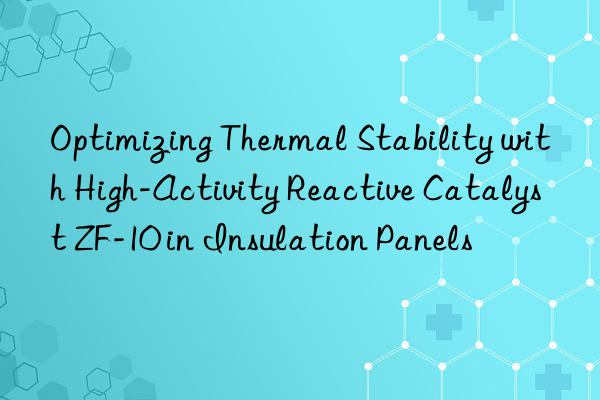 Optimizing Thermal Stability with High-Activity Reactive Catalyst ZF-10 in Insulation Panels